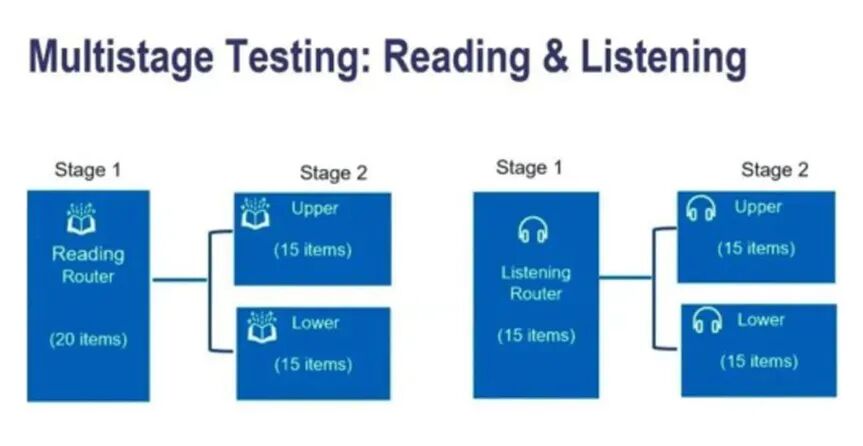 Multistage Testing: Reading & Listening

Stage 1

Reading Router

(20 items)

Stage 2

Upper

(15 items)

Lower

(15 items)

Stage 1

Listening Router

(15 items)

Stage 2

Upper

(15 items)

Lower

(15 items)